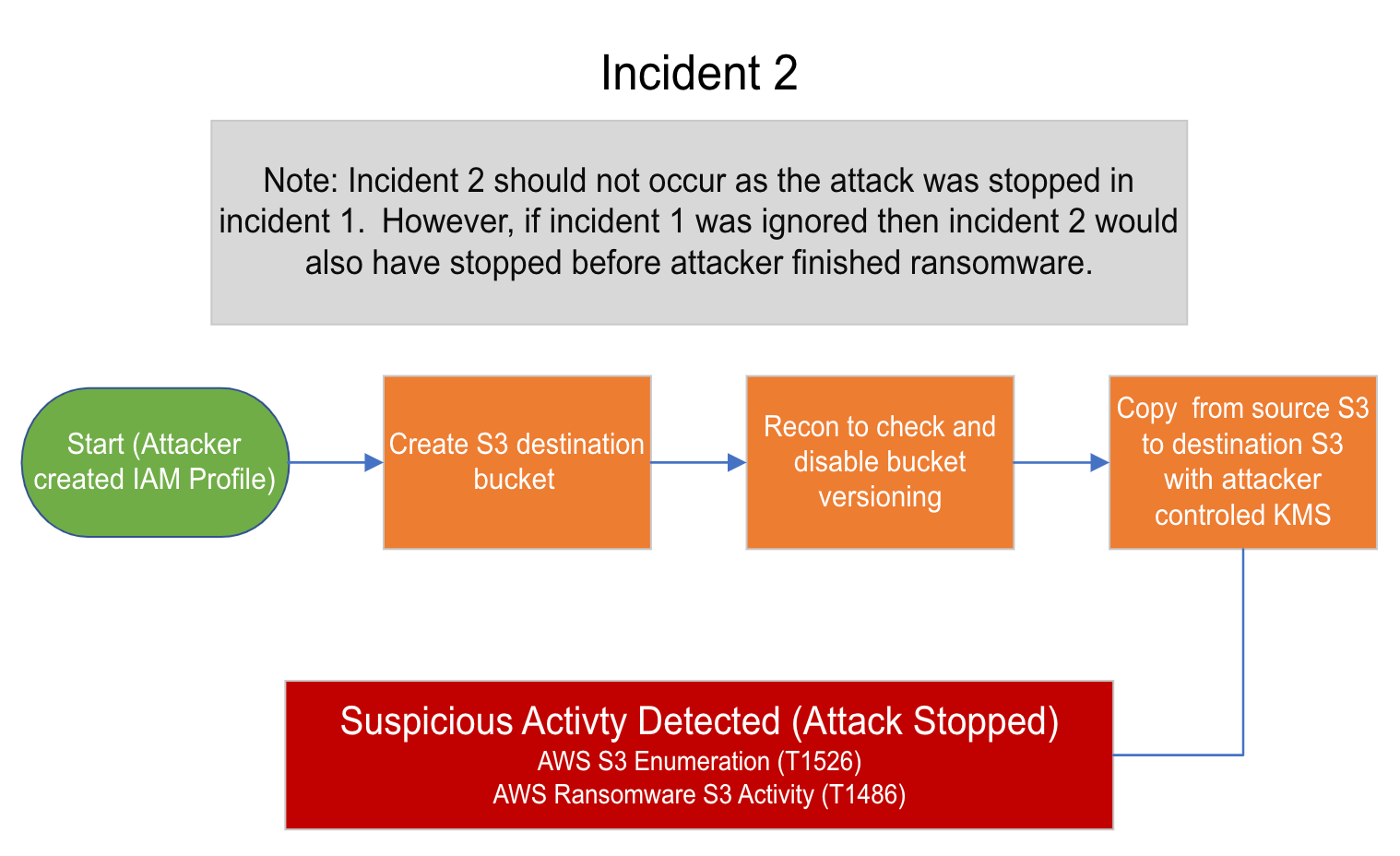 Incident 2

Note: Incident 2 should not occur as the attack was stopped in incident 1. However, if incident 1 was ignored then incident 2 would also have stopped before attacker finished ransomware.

Start (Attacker created IAM Profile)

Create S3 destination bucket

Recon to check and disable bucket versioning

Copy from source S3 to destination S3 with attacker controled KMS

Suspicious Activty Detected (Attack Stopped)
AWS S3 Enumeration (T1526)
AWS Ransomware S3 Activity (T1486)